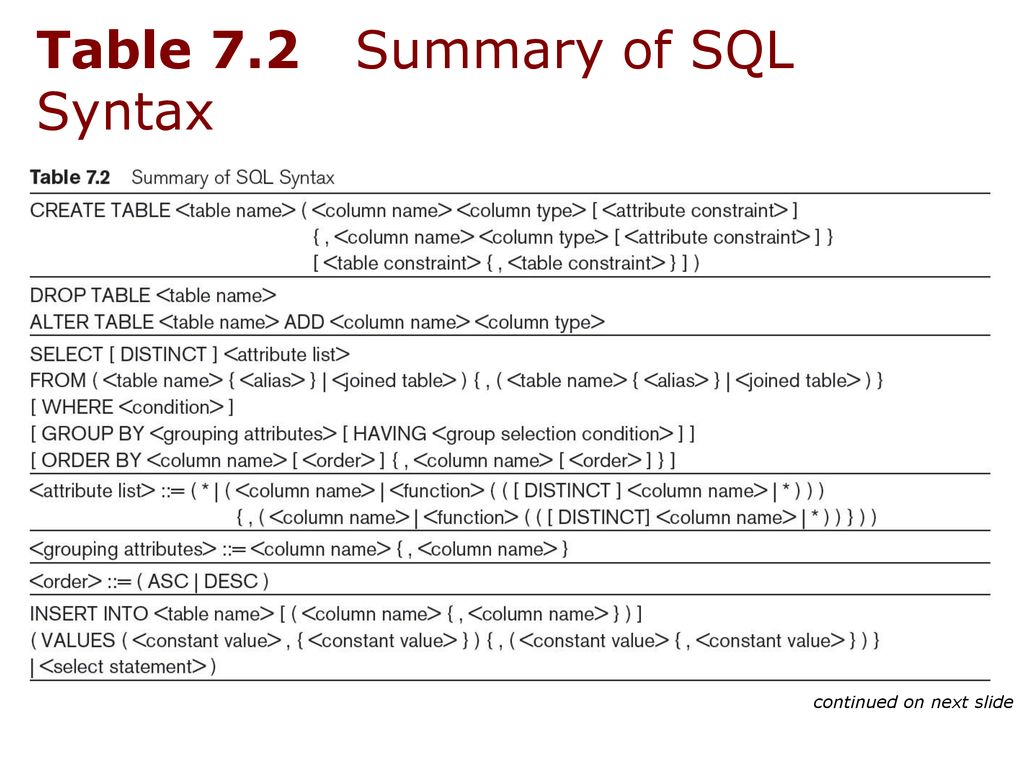 Table 7.2 Summary of SQL Syntax

Table 7.2 Summary of SQL Syntax

CREATE TABLE <table name> ( <column name> <column type> [ <attribute constraint> ]
{ , <column name> <column type> [ <attribute constraint> ] }
[ <table constraint> { , <table constraint> } ] )

DROP TABLE <table name>
ALTER TABLE <table name> ADD <column name> <column type>

SELECT [ DISTINCT ] <attribute list>
FROM ( <table name> { <alias> } | <joined table> ) { , ( <table name> { <alias> } | <joined table> ) }
[ WHERE <condition> ]
[ GROUP BY <grouping attributes> [ HAVING <group selection condition> ] ]
[ ORDER BY <column name> [ <order> ] { , <column name> [ <order> ] } ]

<attribute list> ::= ( * | ( <column name> | <function> ( ( [ DISTINCT ] <column name> | * ) ) )
{ , ( <column name> | <function> ( ( [ DISTINCT] <column name> | * ) ) } ) )

<grouping attributes> ::= <column name> { , <column name> }

<order> ::= ( ASC | DESC )

INSERT INTO <table name> [ ( <column name> { , <column name> } ) ]
( VALUES ( <constant value> , { <constant value> } ) { , ( <constant value> { , <constant value> } ) }
| <select statement> )

continued on next slide